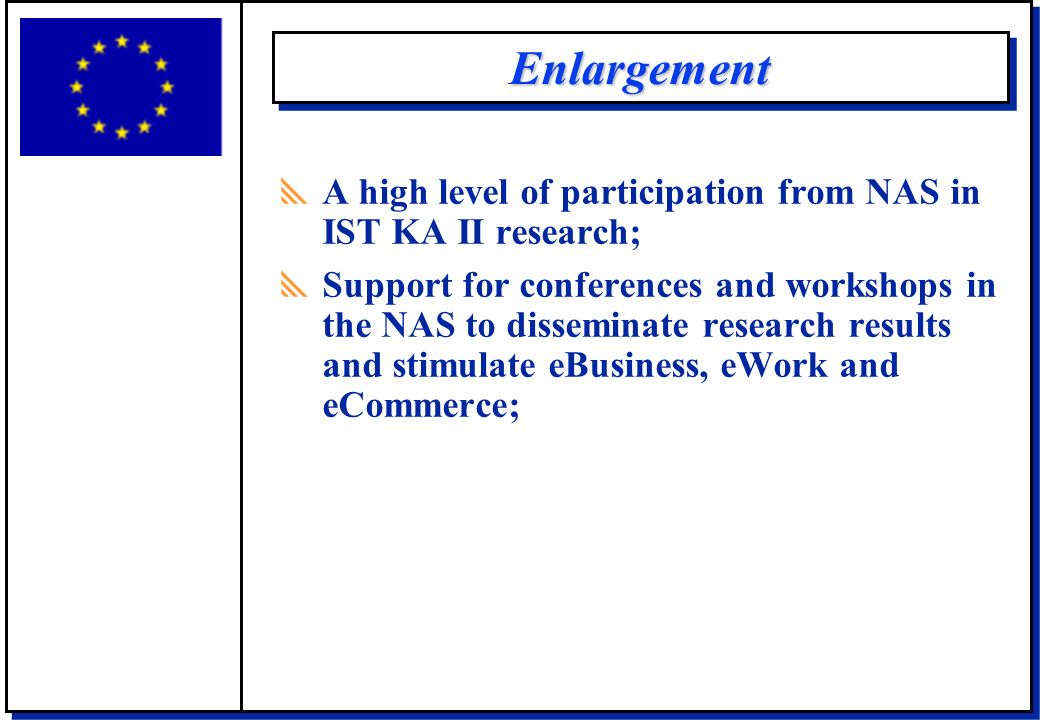 Enlargement

A high level of participation from NAS in IST KA II research;

Support for conferences and workshops in the NAS to disseminate research results and stimulate eBusiness, eWork and eCommerce;